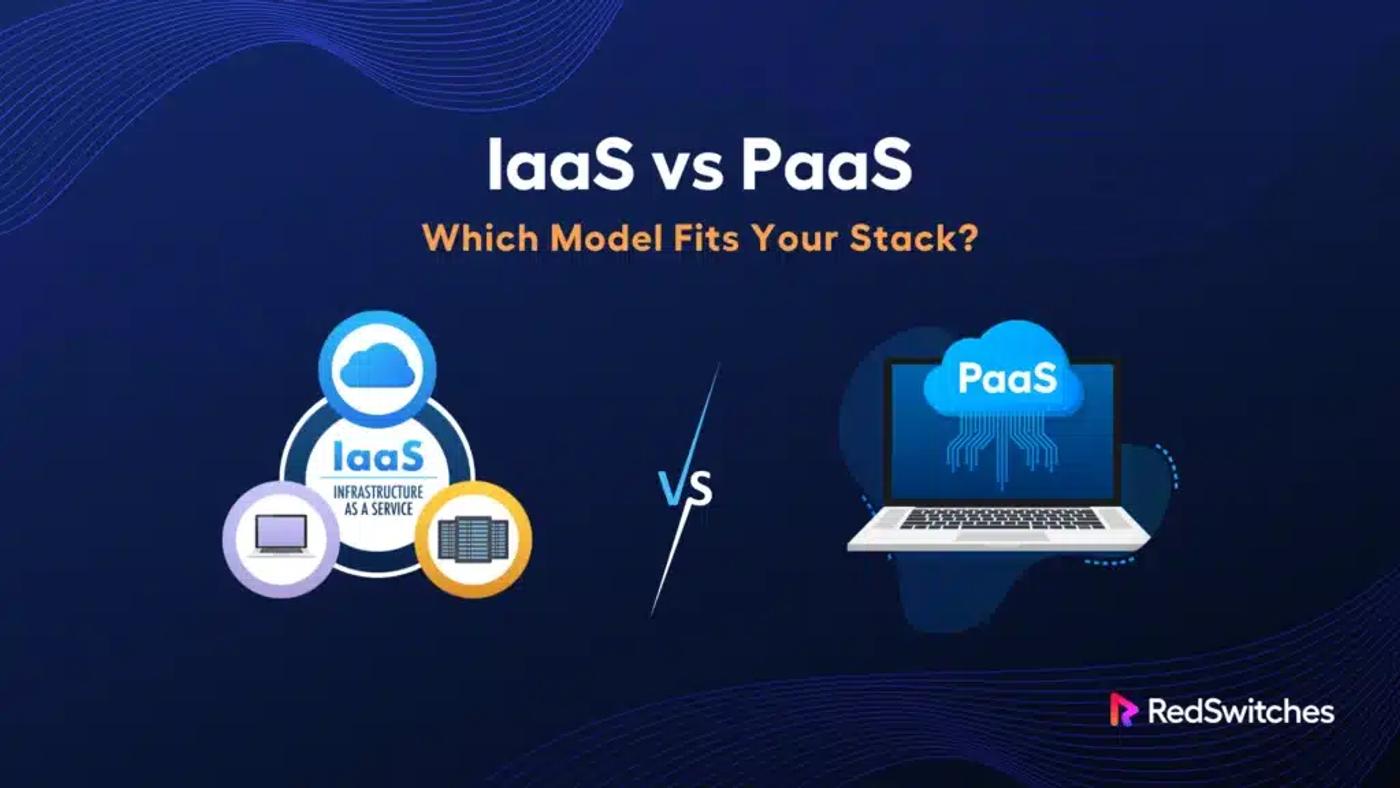 IaaS vs PaaS

Which Model Fits Your Stack?

IaaS
INFRASTRUCTURE AS A SERVICE

VS

PaaS

RedSwitches